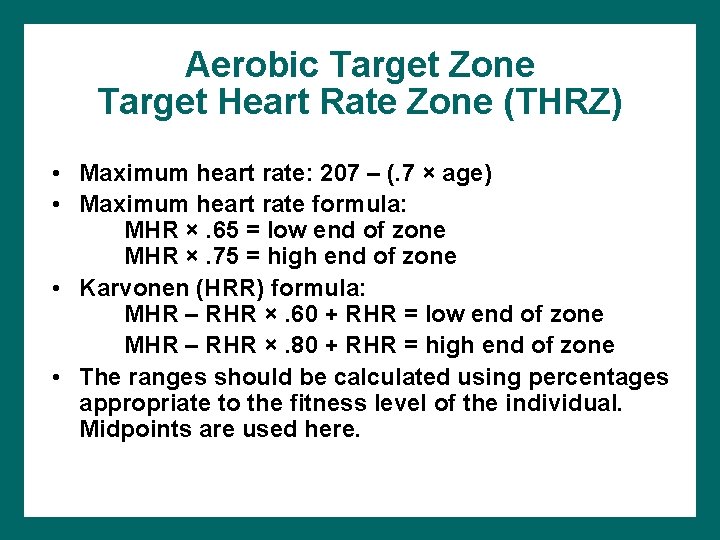 Aerobic Target Zone
Target Heart Rate Zone (THRZ)

• Maximum heart rate: 207 – (.7 × age)
• Maximum heart rate formula:
MHR × .65 = low end of zone
MHR × .75 = high end of zone
• Karvonen (HRR) formula:
MHR – RHR × .60 + RHR = low end of zone
MHR – RHR × .80 + RHR = high end of zone
• The ranges should be calculated using percentages appropriate to the fitness level of the individual. Midpoints are used here.